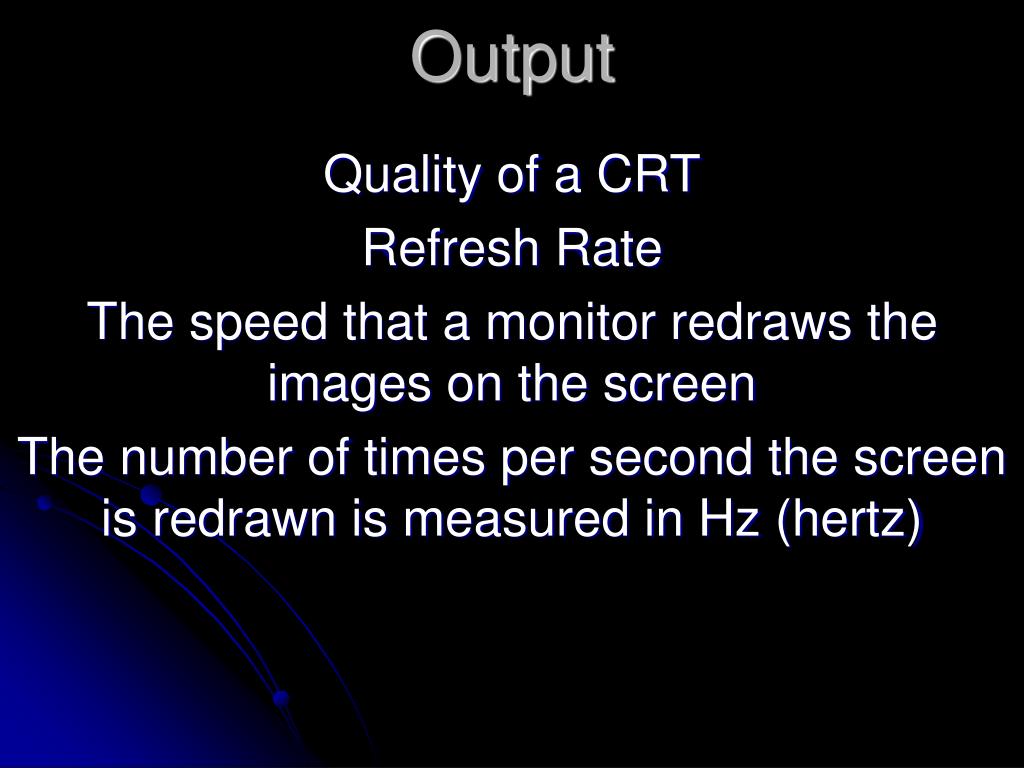 Output

Quality of a CRT

Refresh Rate

The speed that a monitor redraws the images on the screen

The number of times per second the screen is redrawn is measured in Hz (hertz)